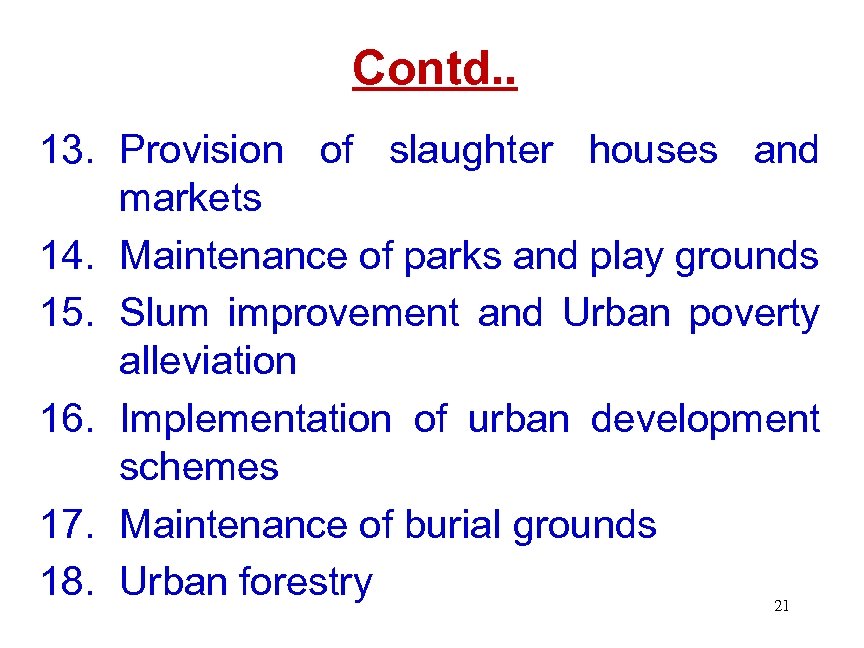 Contd..

13. Provision of slaughter houses and markets
14. Maintenance of parks and play grounds
15. Slum improvement and Urban poverty alleviation
16. Implementation of urban development schemes
17. Maintenance of burial grounds
18. Urban forestry

21